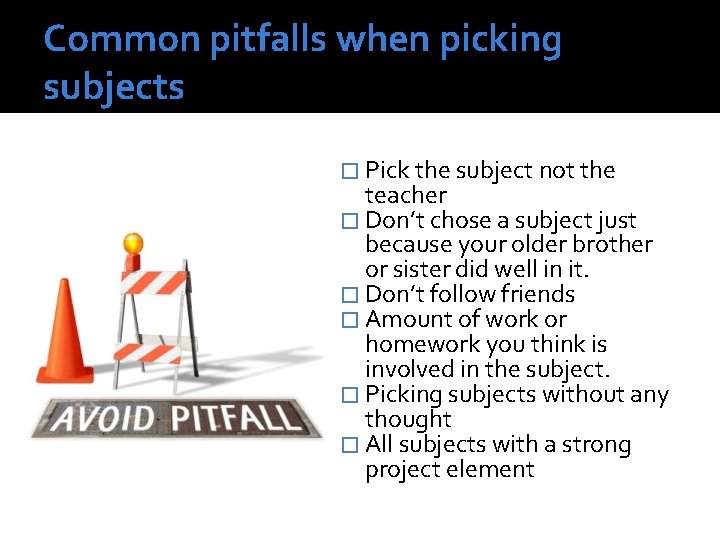 Common pitfalls when picking subjects

AVOID PITFALL

☐ Pick the subject not the teacher
☐ Don't chose a subject just because your older brother or sister did well in it.
☐ Don't follow friends
☐ Amount of work or homework you think is involved in the subject.
☐ Picking subjects without any thought
☐ All subjects with a strong project element